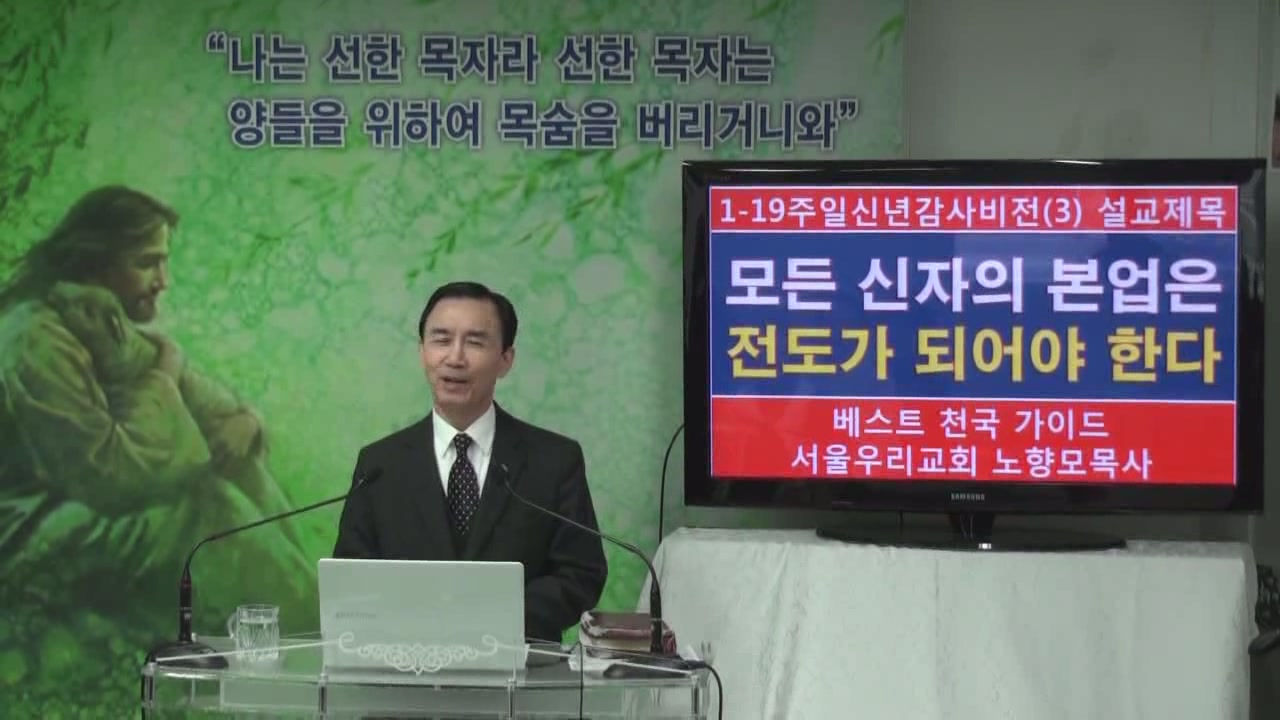 "나는 선한 목자라 선한 목자는 양들을 위하여 목숨을 버리거니와"

1-19주일신년감사비전(3) 설교제목

모든 신자의 본업은 전도가 되어야 한다

베스트 천국 가이드
서울우리교회 노향모목사

SAMSUNG